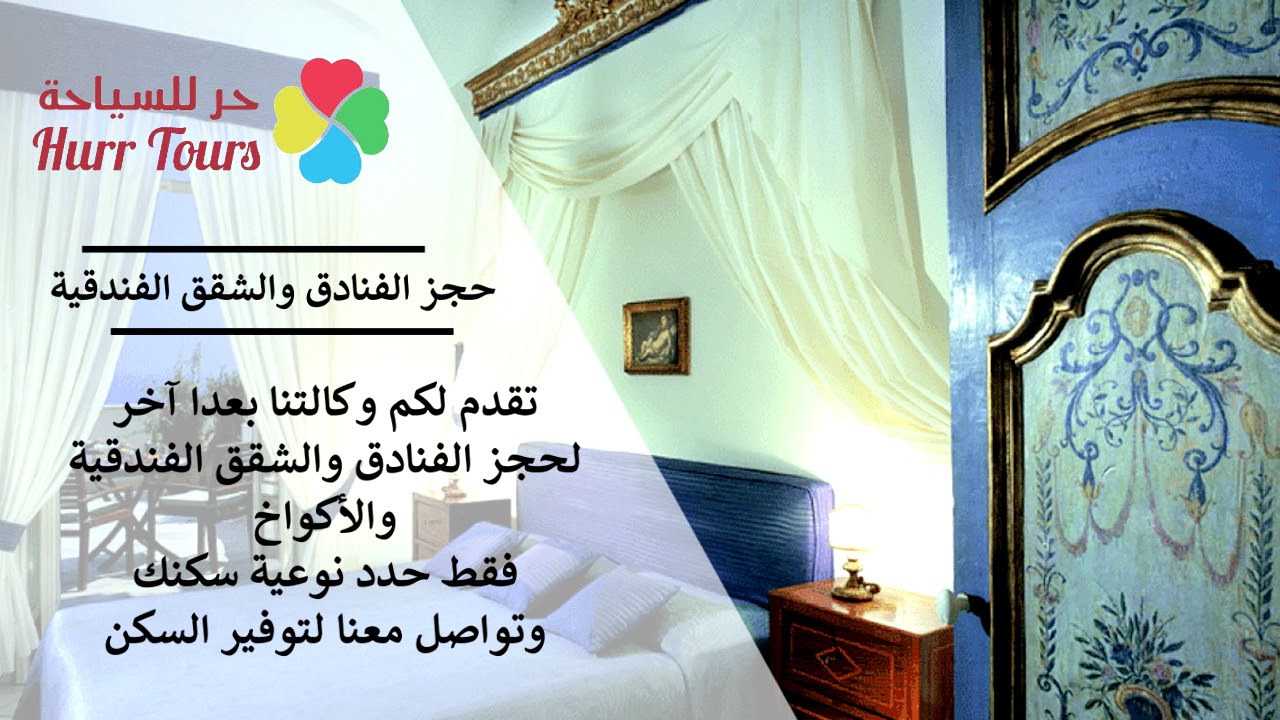 حر للسياحة
Hurr Tours

حجز الفنادق والشقق الفندقية

تقدم لكم وكالتنا بعدا آخر لحجز الفنادق والشقق الفندقية والأكواخ
فقط حدد نوعية سكنك وتواصل معنا لتوفير السكن